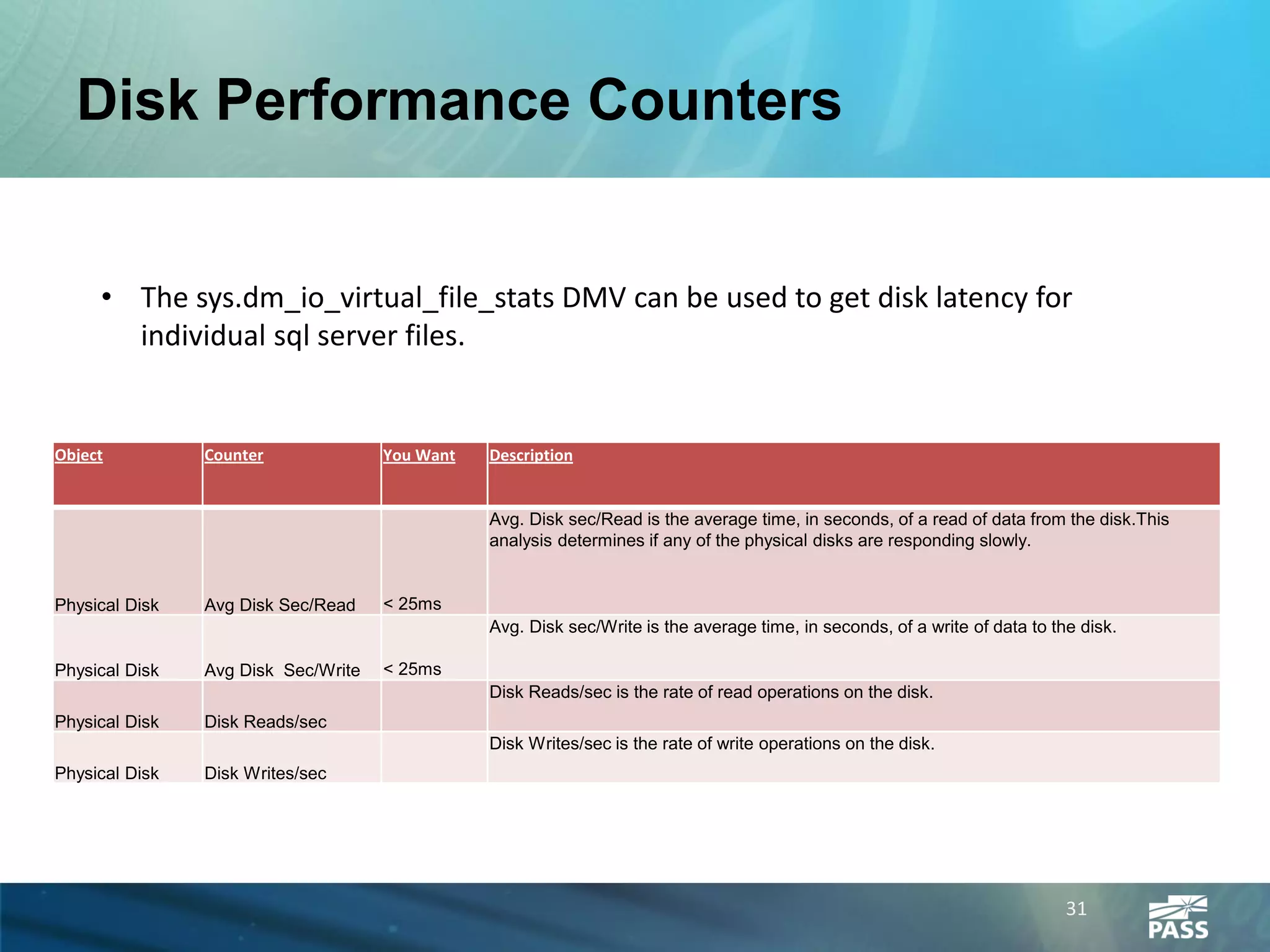 Disk Performance Counters

• The sys.dm_io_virtual_file_stats DMV can be used to get disk latency for individual sql server files.

| Object | Counter | You Want | Description |
|---|---|---|---|
| Physical Disk | Avg Disk Sec/Read | < 25ms | Avg. Disk sec/Read is the average time, in seconds, of a read of data from the disk.This analysis determines if any of the physical disks are responding slowly. |
| Physical Disk | Avg Disk  Sec/Write | < 25ms | Avg. Disk sec/Write is the average time, in seconds, of a write of data to the disk. |
| Physical Disk | Disk Reads/sec | | Disk Reads/sec is the rate of read operations on the disk. |
| Physical Disk | Disk Writes/sec | | Disk Writes/sec is the rate of write operations on the disk. |

31

PASS